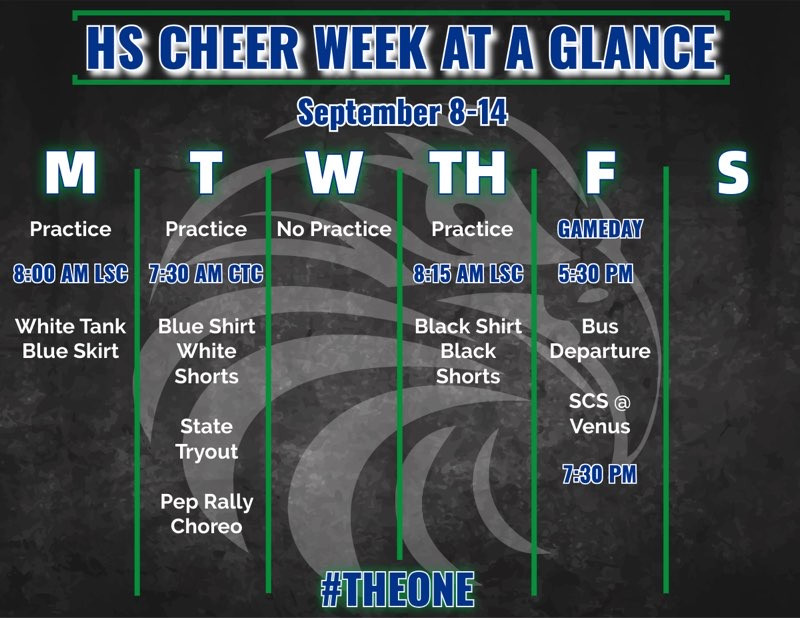 HS CHEER WEEK AT A GLANCE

September 8-14

M

Practice

8:00 AM LSC

White Tank
Blue Skirt

T

Practice

7:30 AM CTC

Blue Shirt
White
Shorts

State
Tryout

Pep Rally
Choreo

W

No Practice

TH

Practice

8:15 AM LSC

Black Shirt
Black
Shorts

F

GAMEDAY

5:30 PM

Bus
Departure

SCS @
Venus

7:30 PM

S

#THEONE